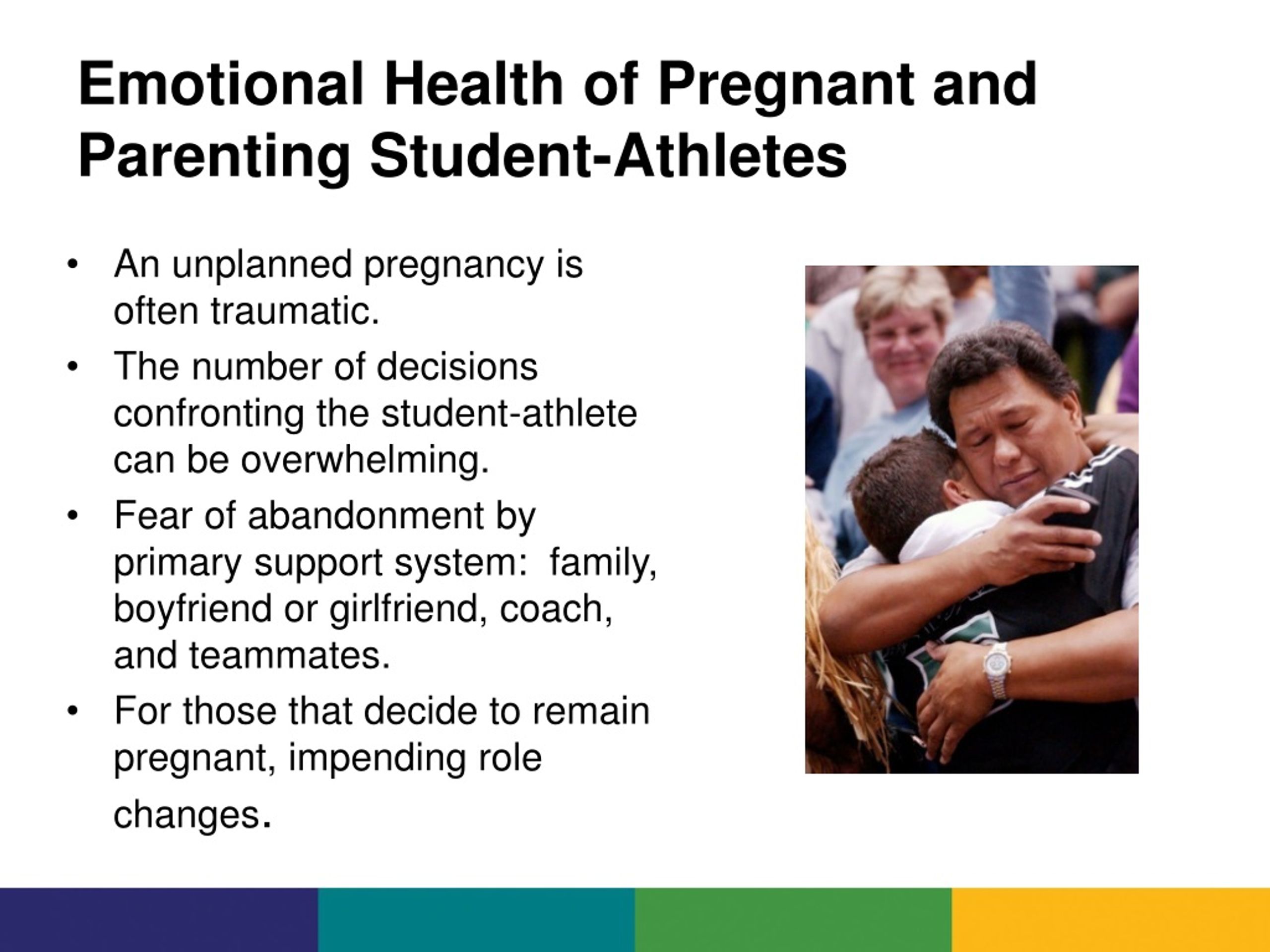 Emotional Health of Pregnant and Parenting Student-Athletes

• An unplanned pregnancy is often traumatic.

• The number of decisions confronting the student-athlete can be overwhelming.

• Fear of abandonment by primary support system: family, boyfriend or girlfriend, coach, and teammates.

• For those that decide to remain pregnant, impending role changes.